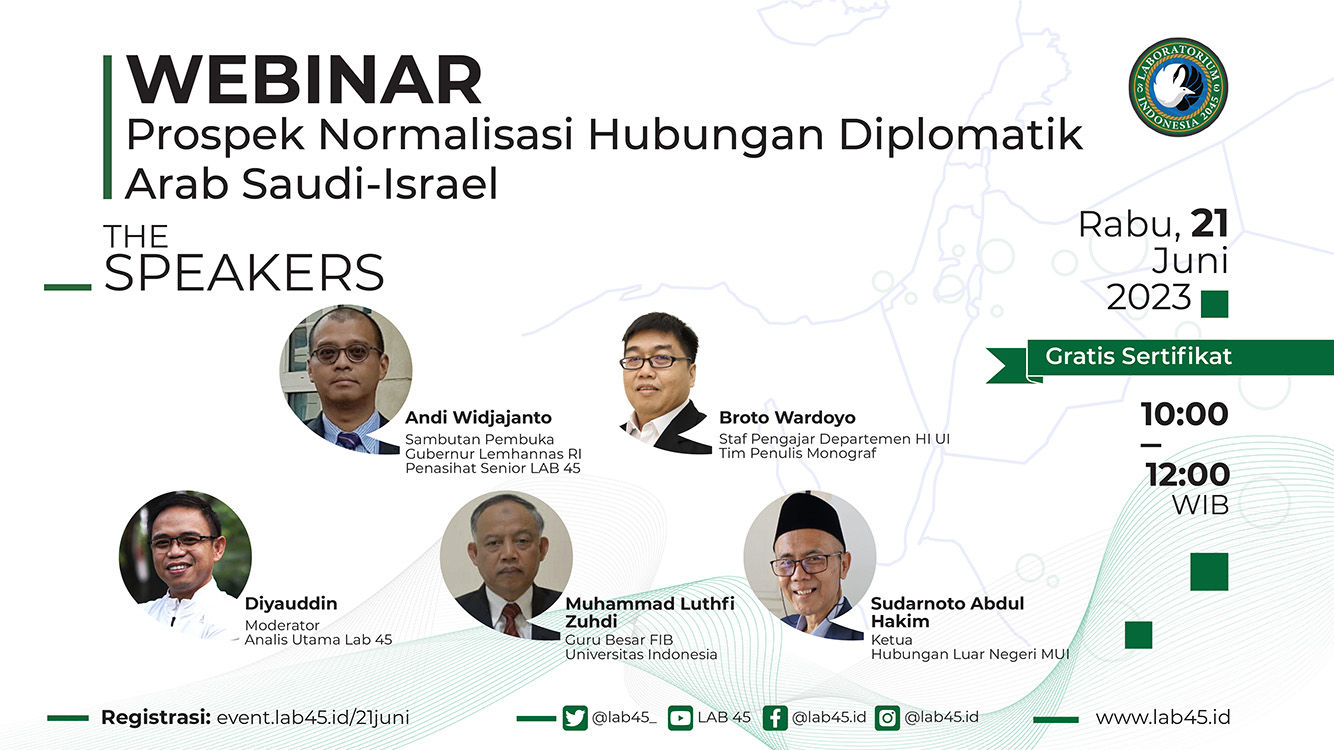 WEBINAR
Prospek Normalisasi Hubungan Diplomatik Arab Saudi-Israel

LABORATORIUM INDONESIA 2045

THE SPEAKERS

Rabu, 21 Juni 2023

Gratis Sertifikat

10:00
—
12:00
WIB

Andi Widjajanto
Sambutan Pembuka
Gubernur Lemhannas RI
Penasihat Senior LAB 45

Broto Wardoyo
Staf Pengajar Departemen HI UI
Tim Penulis Monograf

Diyauddin
Moderator
Analis Utama Lab 45

Muhammad Luthfi Zuhdi
Guru Besar FIB
Universitas Indonesia

Sudarnoto Abdul Hakim
Ketua
Hubungan Luar Negeri MUI

Registrasi: event.lab45.id/21juni

@lab45_ LAB 45 @lab45.id @lab45.id

www.lab45.id